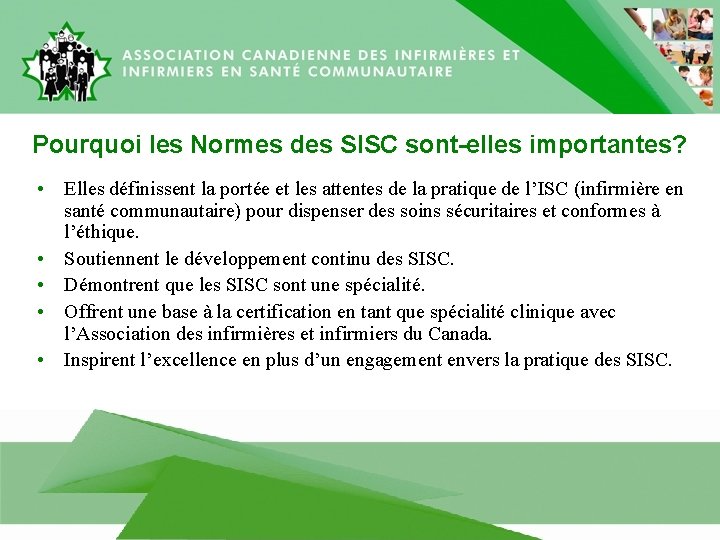 ASSOCIATION CANADIENNE DES INFIRMIÈRES ET INFIRMIERS EN SANTÉ COMMUNAUTAIRE

Pourquoi les Normes des SISC sont-elles importantes?

• Elles définissent la portée et les attentes de la pratique de l'ISC (infirmière en santé communautaire) pour dispenser des soins sécuritaires et conformes à l'éthique.
• Soutiennent le développement continu des SISC.
• Démontrent que les SISC sont une spécialité.
• Offrent une base à la certification en tant que spécialité clinique avec l'Association des infirmières et infirmiers du Canada.
• Inspirent l'excellence en plus d'un engagement envers la pratique des SISC.